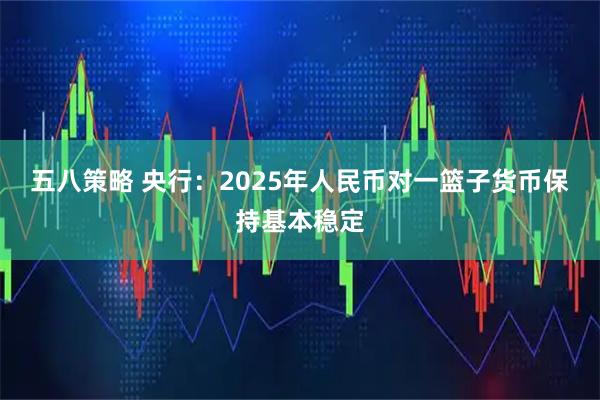 五八策略 央行：2025年人民币对一篮子货币保持基本稳定